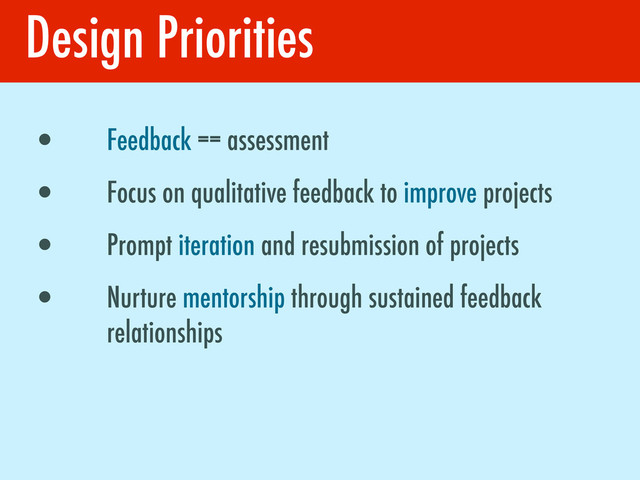 Design Priorities

• Feedback == assessment

• Focus on qualitative feedback to improve projects

• Prompt iteration and resubmission of projects

• Nurture mentorship through sustained feedback relationships